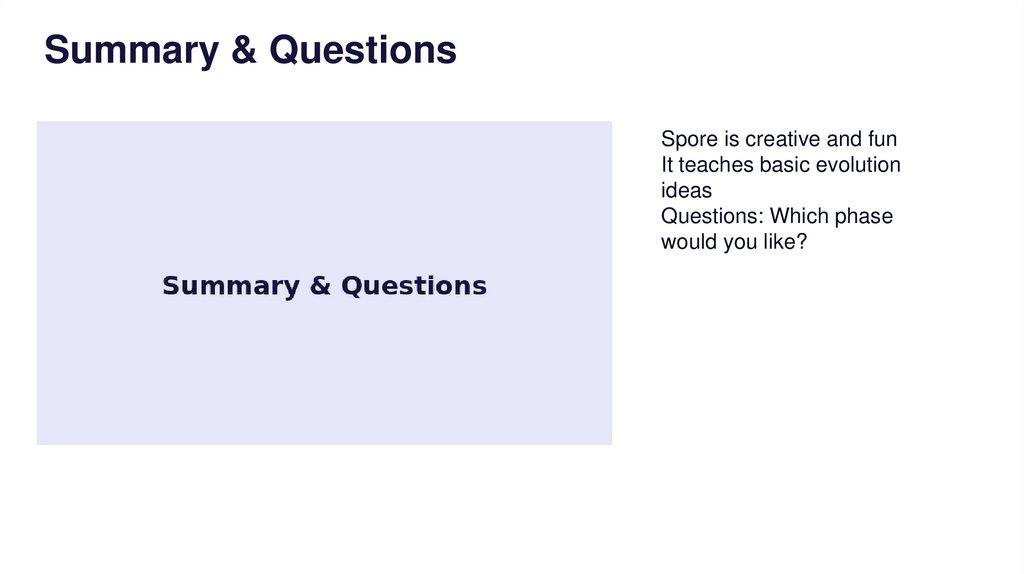 Summary & Questions

Summary & Questions

Spore is creative and fun
It teaches basic evolution ideas
Questions: Which phase would you like?